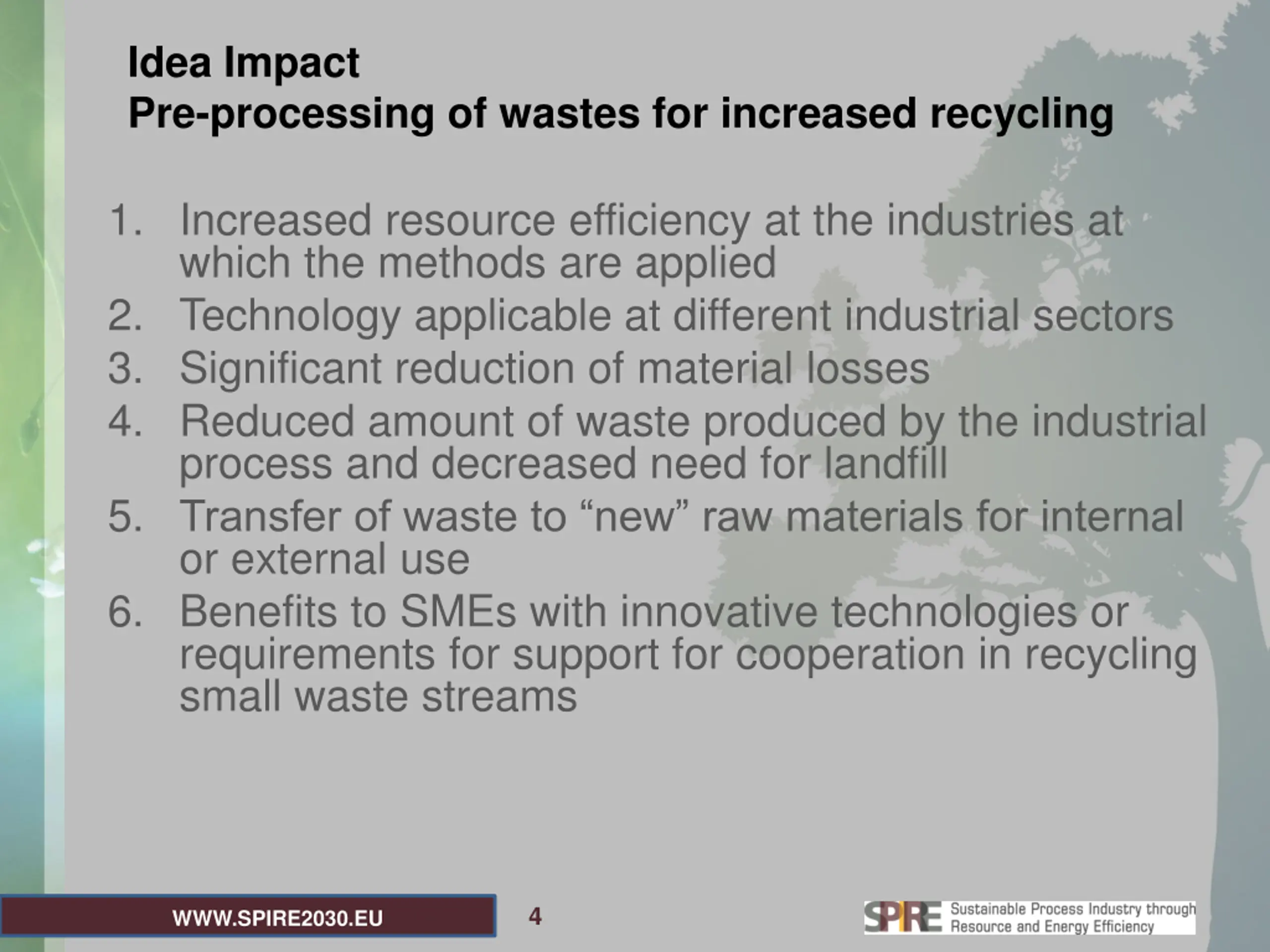 Idea Impact
Pre-processing of wastes for increased recycling

1. Increased resource efficiency at the industries at which the methods are applied
2. Technology applicable at different industrial sectors
3. Significant reduction of material losses
4. Reduced amount of waste produced by the industrial process and decreased need for landfill
5. Transfer of waste to “new” raw materials for internal or external use
6. Benefits to SMEs with innovative technologies or requirements for support for cooperation in recycling small waste streams

WWW.SPIRE2030.EU

4

SPIRE Sustainable Process Industry through Resource and Energy Efficiency